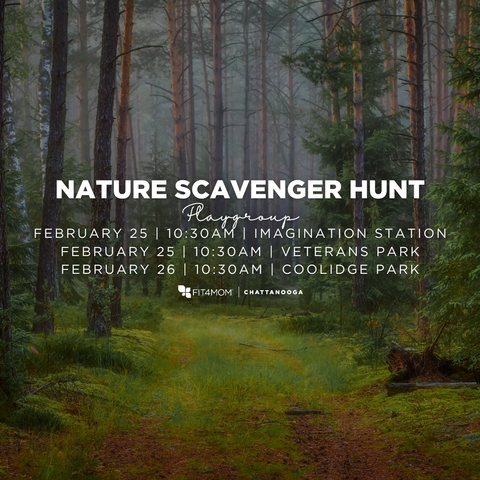 NATURE SCAVENGER HUNT
Playgroup
FEBRUARY 25 | 10:30AM | IMAGINATION STATION
FEBRUARY 25 | 10:30AM | VETERANS PARK
FEBRUARY 26 | 10:30AM | COOLIDGE PARK

FIT4MOM | CHATTANOOGA